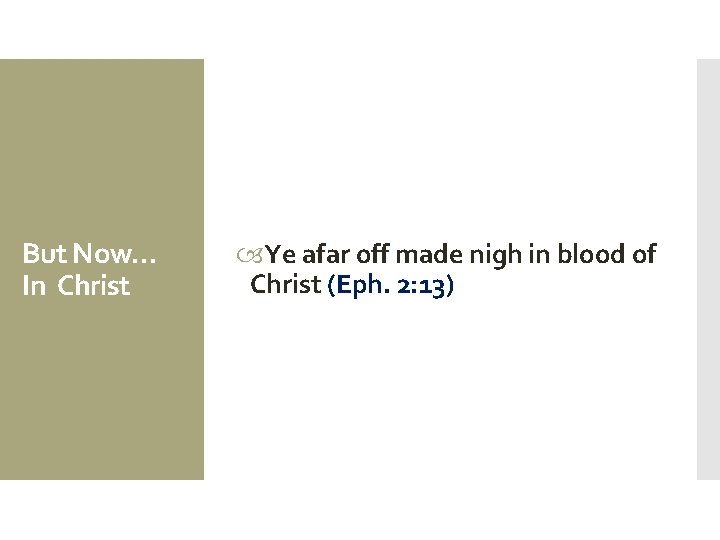 But Now…
In Christ

Ye afar off made nigh in blood of Christ (Eph. 2:13)